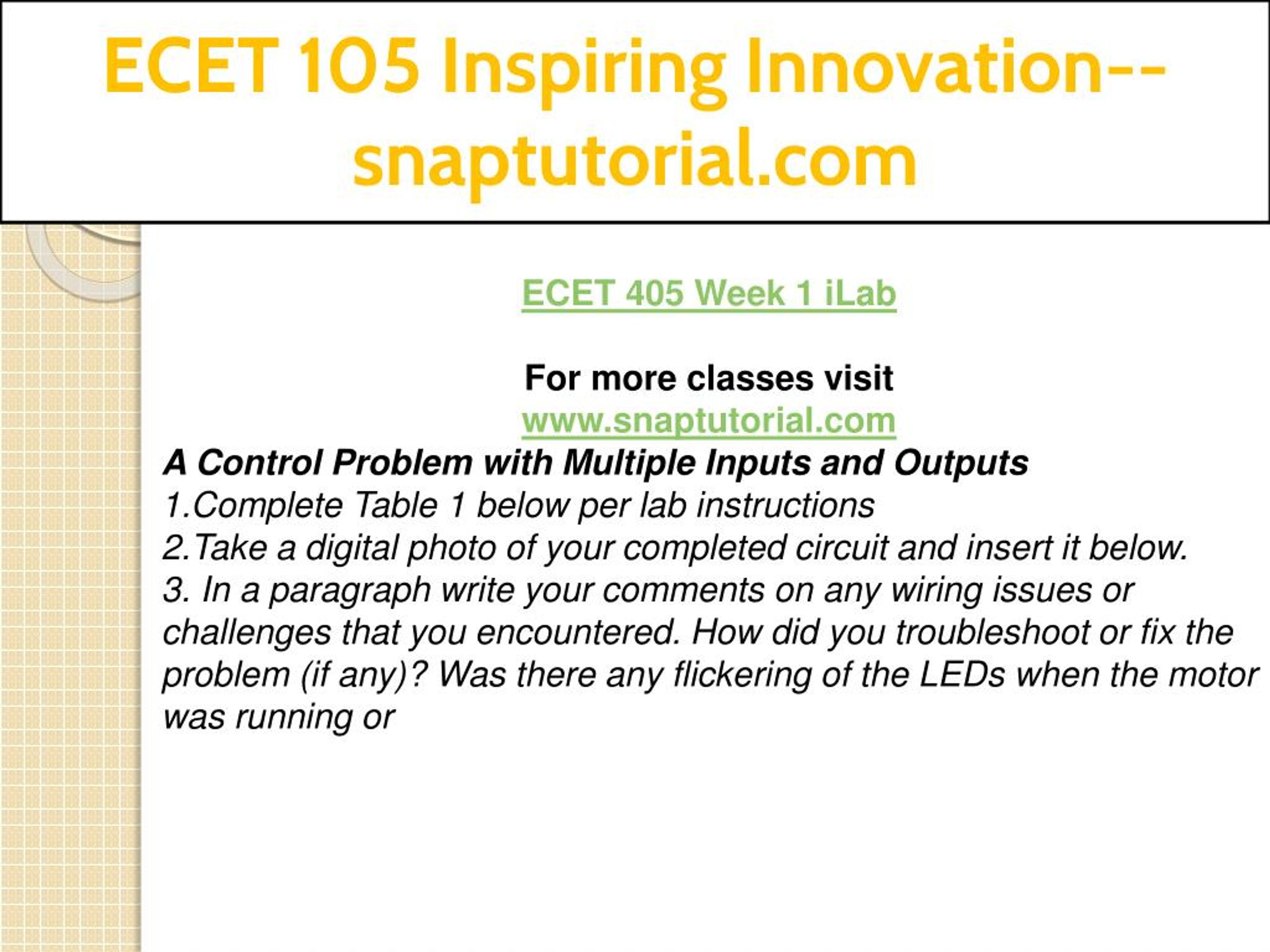 ECET 105 Inspiring Innovation--snaptutorial.com

ECET 405 Week 1 iLab

For more classes visit
www.snaptutorial.com

A Control Problem with Multiple Inputs and Outputs
1.Complete Table 1 below per lab instructions
2.Take a digital photo of your completed circuit and insert it below.
3. In a paragraph write your comments on any wiring issues or challenges that you encountered. How did you troubleshoot or fix the problem (if any)? Was there any flickering of the LEDs when the motor was running or